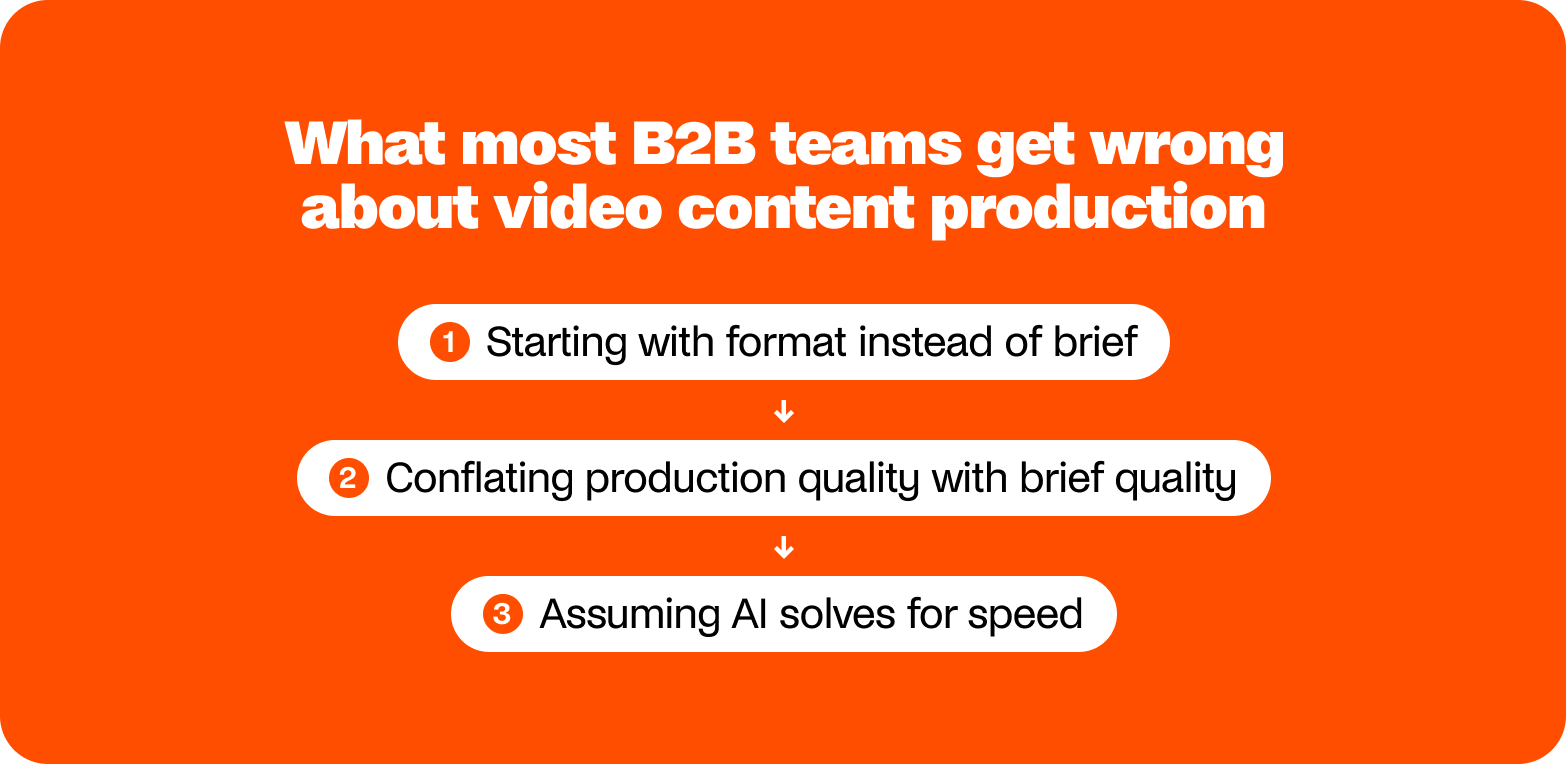 What most B2B teams get wrong about video content production

1 Starting with format instead of brief

↓

2 Conflating production quality with brief quality

↓

3 Assuming AI solves for speed